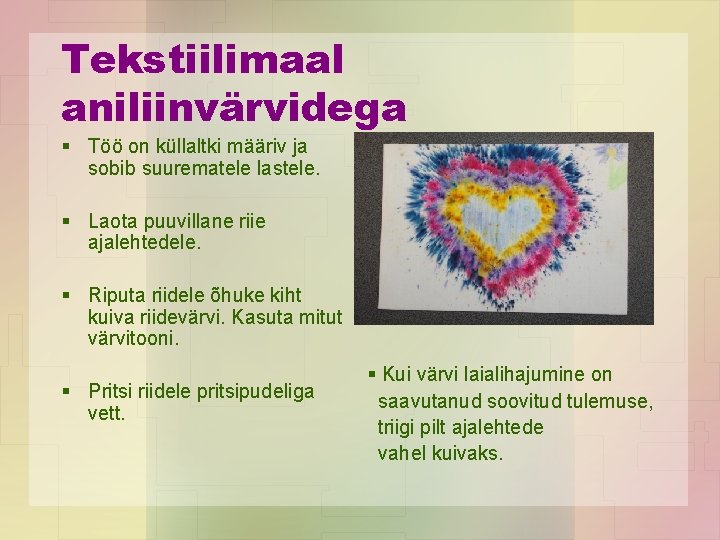 Tekstiilimaal aniliinvärvidega

▪ Töö on küllaltki määriv ja sobib suurematele lastele.

▪ Laota puuvillane riie ajalehtedele.

▪ Riputa riidele õhuke kiht kuiva riidevärvi. Kasuta mitut värvitooni.

▪ Pritsi riidele pritsipudeliga vett.

▪ Kui värvi laialihajumine on saavutanud soovitud tulemuse, triigi pilt ajalehtede vahel kuivaks.